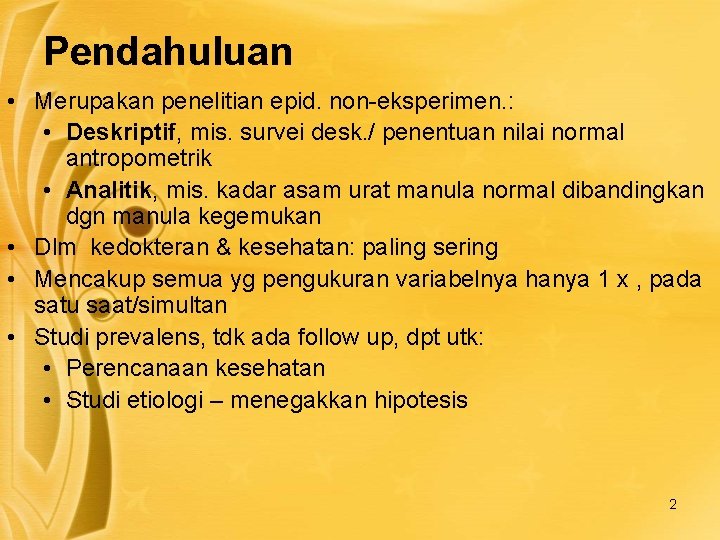 Pendahuluan

• Merupakan penelitian epid. non-eksperimen.:
  • Deskriptif, mis. survei desk./ penentuan nilai normal antropometrik
  • Analitik, mis. kadar asam urat manula normal dibandingkan dgn manula kegemukan
• Dlm kedokteran & kesehatan: paling sering
• Mencakup semua yg pengukuran variabelnya hanya 1 x , pada satu saat/simultan
• Studi prevalens, tdk ada follow up, dpt utk:
  • Perencanaan kesehatan
  • Studi etiologi – menegakkan hipotesis

2